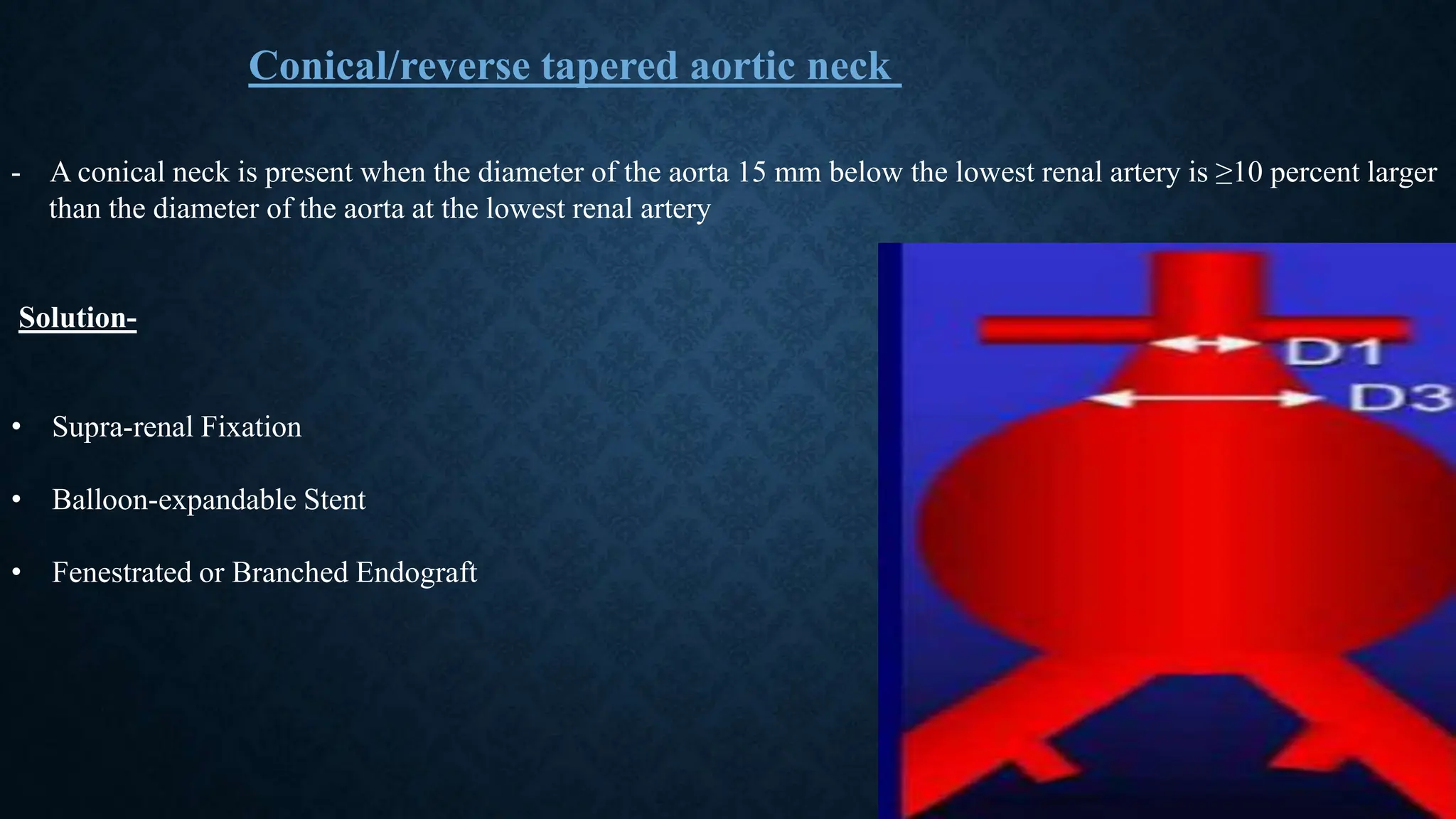 Conical/reverse tapered aortic neck

- A conical neck is present when the diameter of the aorta 15 mm below the lowest renal artery is ≥10 percent larger than the diameter of the aorta at the lowest renal artery

Solution-

• Supra-renal Fixation

• Balloon-expandable Stent

• Fenestrated or Branched Endograft

D1

D3